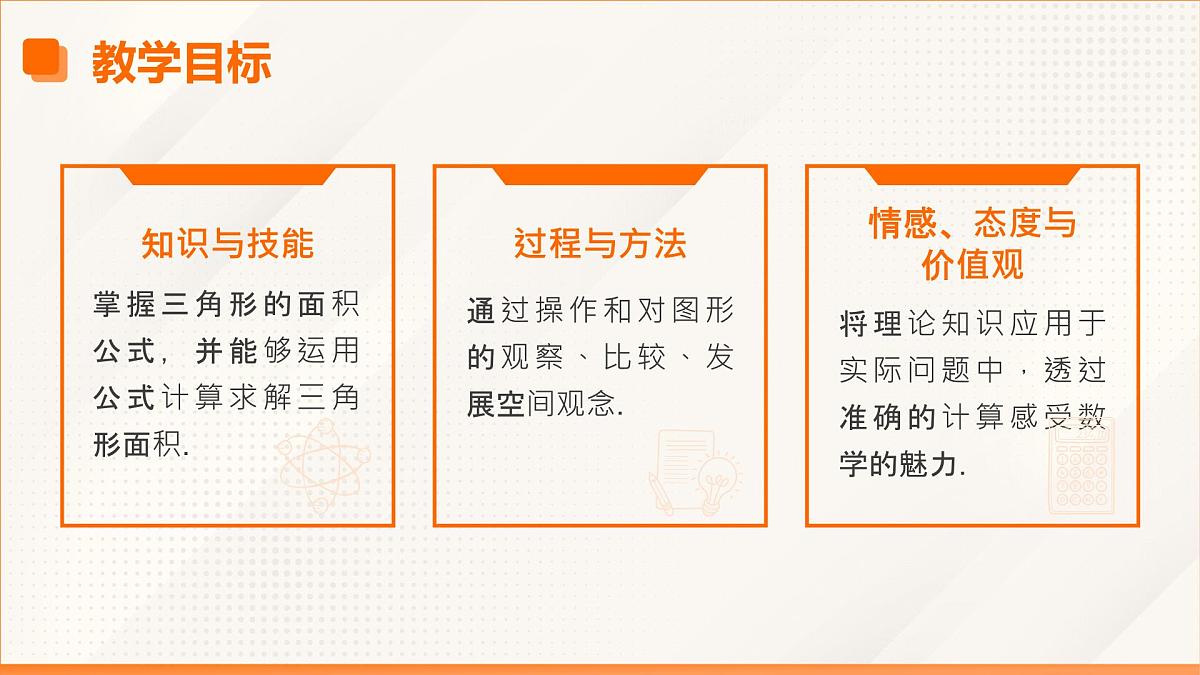 教学目标

知识与技能

掌握三角形的面积公式，并能够运用公式计算求解三角形面积.

过程与方法

通过操作和对图形的观察、比较、发展空间观念.

情感、态度与价值观

将理论知识应用于实际问题中，透过准确的计算感受数学的魅力.